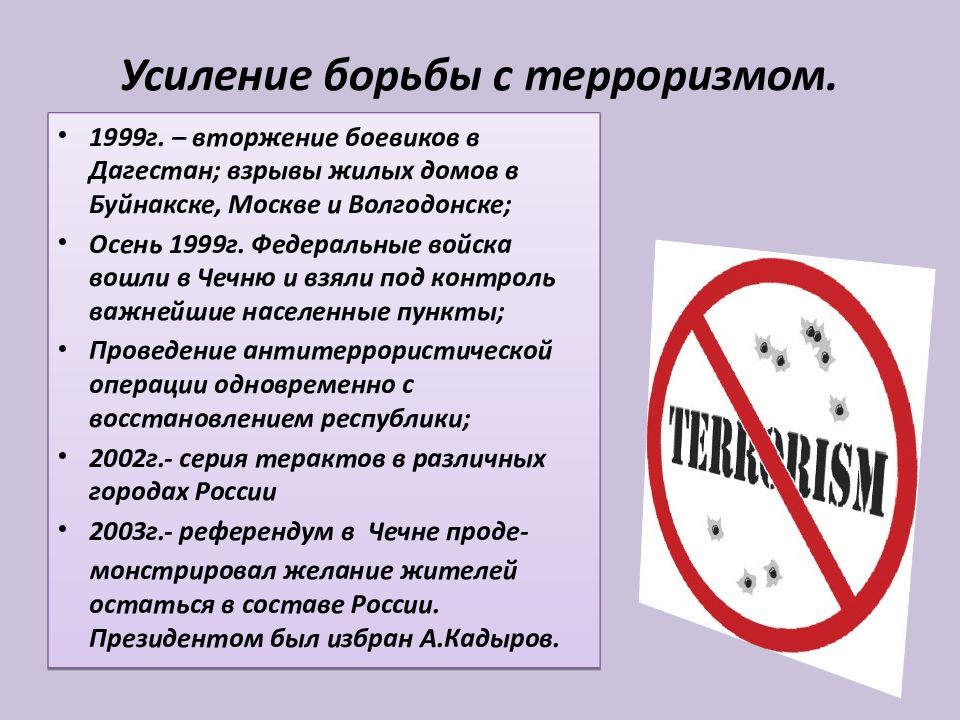 Усиление борьбы с терроризмом.

• 1999г. – вторжение боевиков в Дагестан; взрывы жилых домов в Буйнакске, Москве и Волгодонске;

• Осень 1999г. Федеральные войска вошли в Чечню и взяли под контроль важнейшие населенные пункты;

• Проведение антитеррористической операции одновременно с восстановлением республики;

• 2002г.- серия терактов в различных городах России

• 2003г.- референдум в Чечне продемонстрировал желание жителей остаться в составе России. Президентом был избран А.Кадыров.

TERRORISM